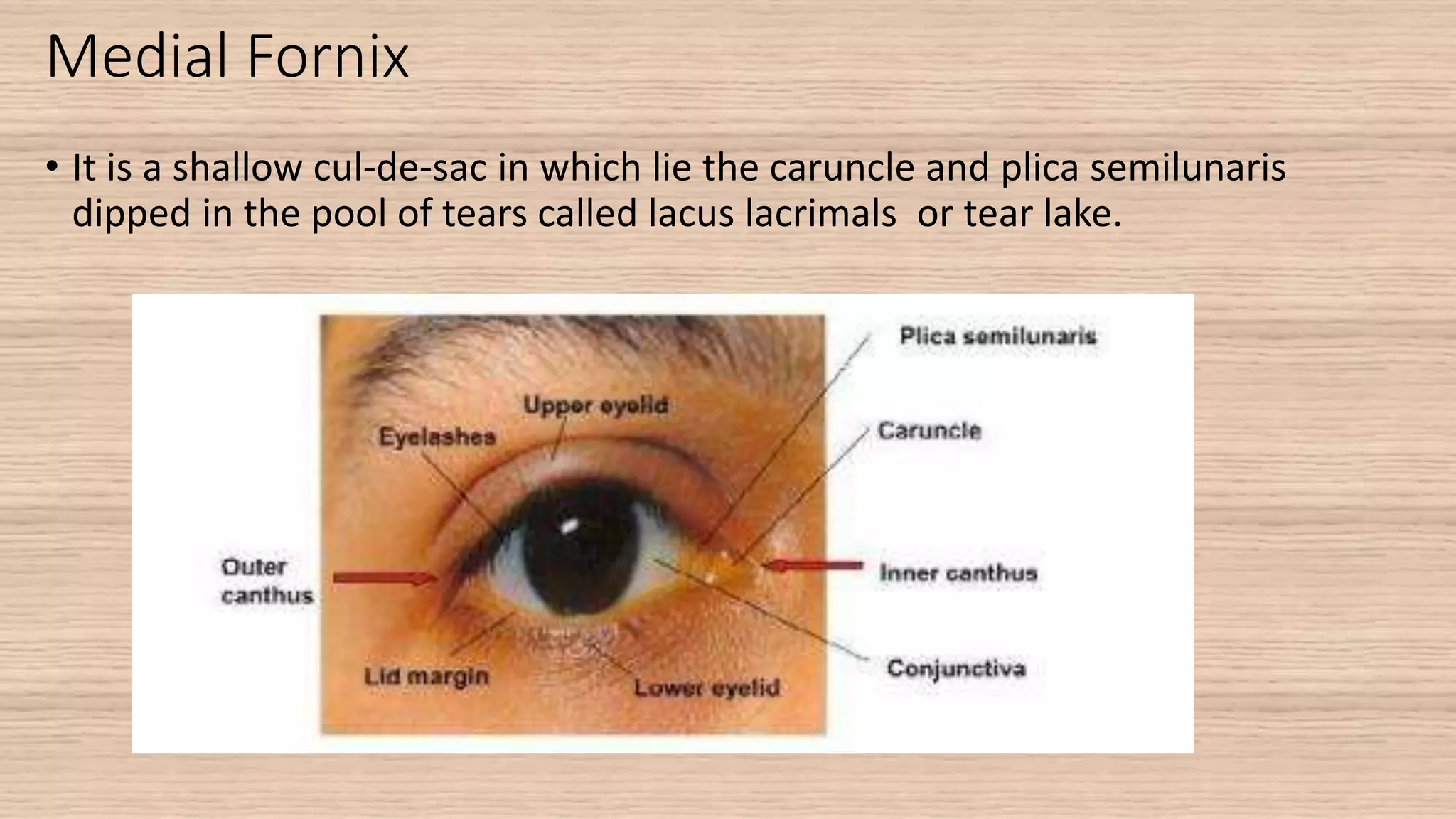 Medial Fornix

• It is a shallow cul-de-sac in which lie the caruncle and plica semilunaris dipped in the pool of tears called lacus lacrimals or tear lake.

Plica semilunaris
Upper eyelid
Eyelashes
Caruncle
Outer canthus
Inner canthus
Lid margin
Lower eyelid
Conjunctiva